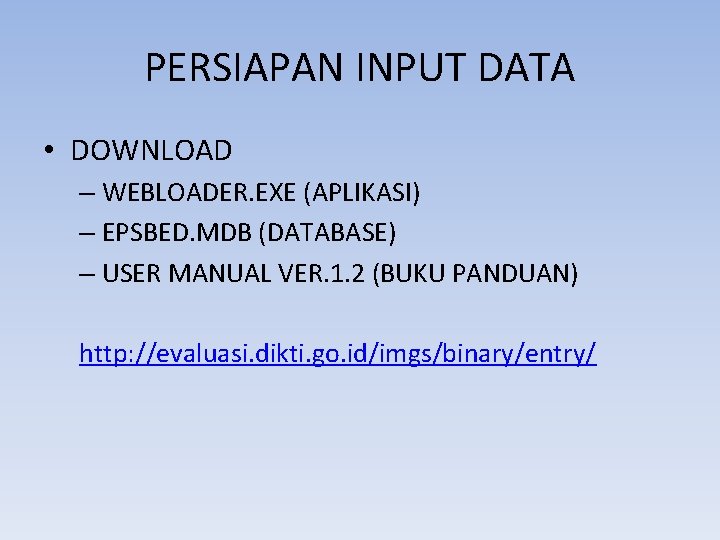 PERSIAPAN INPUT DATA

• DOWNLOAD
– WEBLOADER.EXE (APLIKASI)
– EPSBED.MDB (DATABASE)
– USER MANUAL VER.1.2 (BUKU PANDUAN)

http://evaluasi.dikti.go.id/imgs/binary/entry/